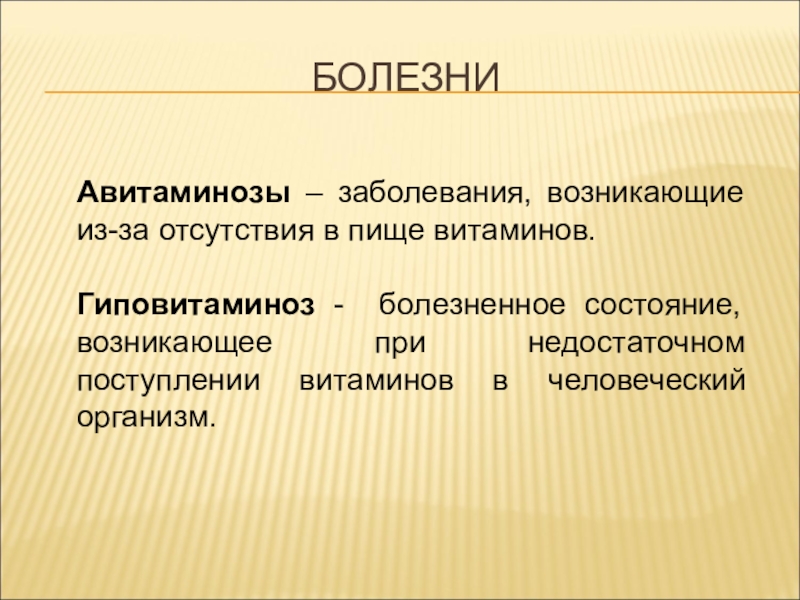 БОЛЕЗНИ

Авитаминозы – заболевания, возникающие из-за отсутствия в пище витаминов.

Гиповитаминоз - болезненное состояние, возникающее при недостаточном поступлении витаминов в человеческий организм.